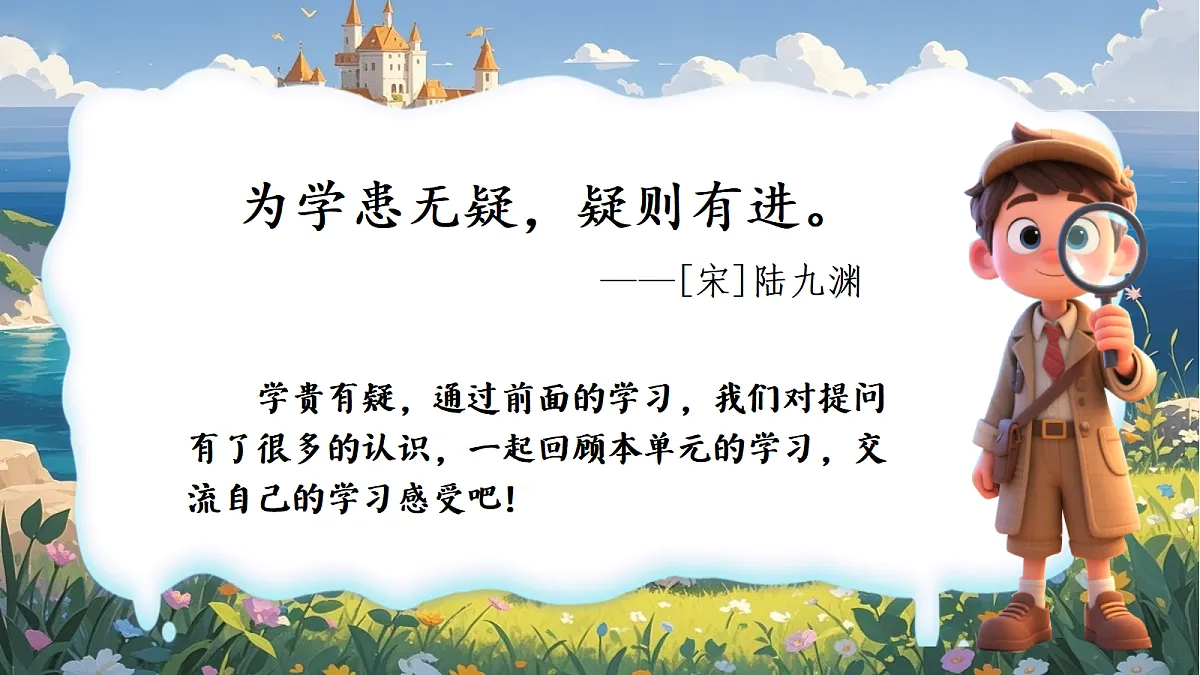 为学患无疑，疑则有进。

——[宋]陆九渊

学贵有疑，通过前面的学习，我们对提问有了很多的认识，一起回顾本单元的学习，交流自己的学习感受吧！